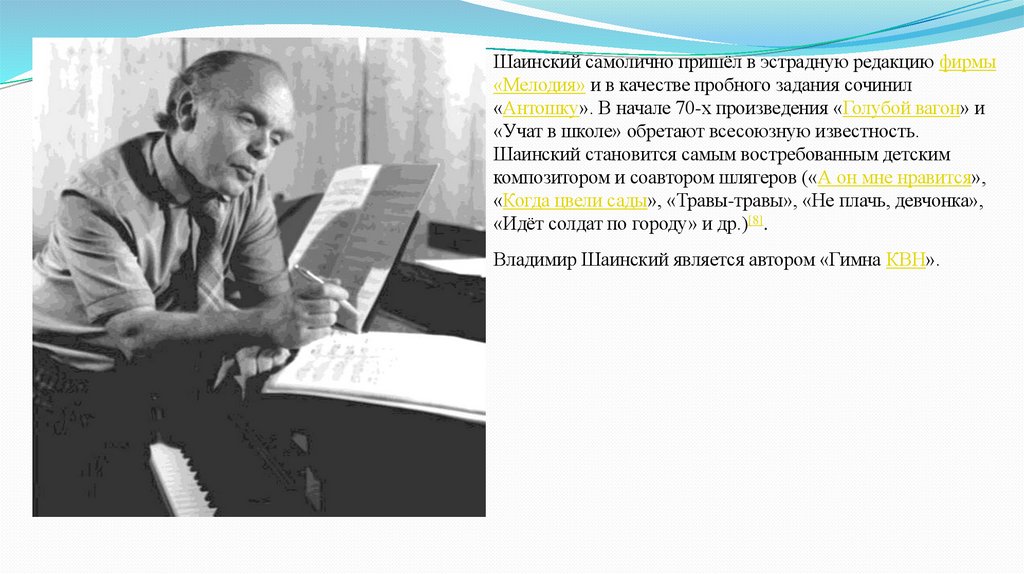 Шаинский самолично пришёл в эстрадную редакцию фирмы «Мелодия» и в качестве пробного задания сочинил «Антошку». В начале 70-х произведения «Голубой вагон» и «Учат в школе» обретают всесоюзную известность. Шаинский становится самым востребованным детским композитором и соавтором шлягеров («А он мне нравится», «Когда цвели сады», «Травы-травы», «Не плачь, девчонка», «Идёт солдат по городу» и др.)[8].

Владимир Шаинский является автором «Гимна КВН».